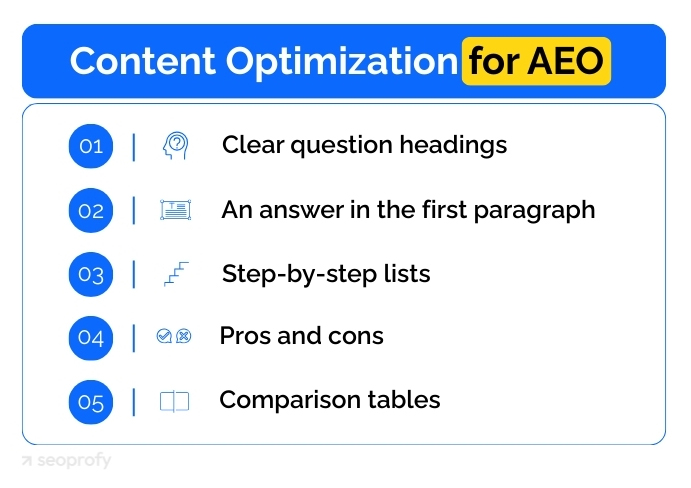 Content Optimization for AEO

01 | Clear question headings

02 | An answer in the first paragraph

03 | Step-by-step lists

04 | Pros and cons

05 | Comparison tables

seoprofy